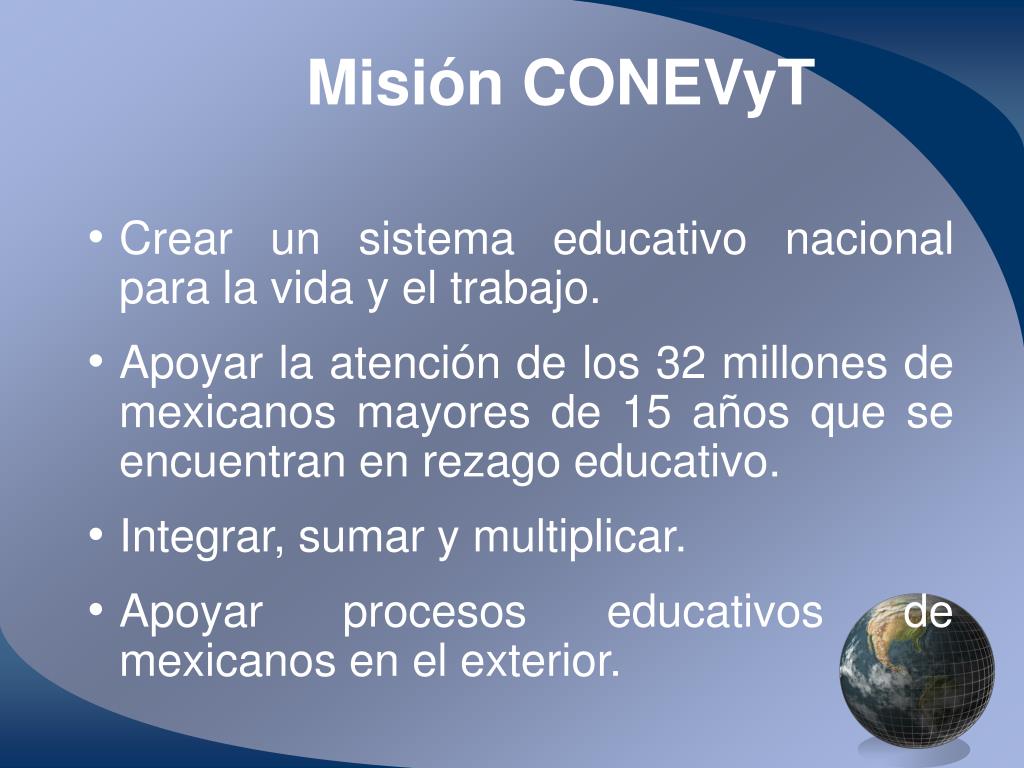 Misión CONEVyT

• Crear un sistema educativo nacional para la vida y el trabajo.

• Apoyar la atención de los 32 millones de mexicanos mayores de 15 años que se encuentran en rezago educativo.

• Integrar, sumar y multiplicar.

• Apoyar procesos educativos de mexicanos en el exterior.